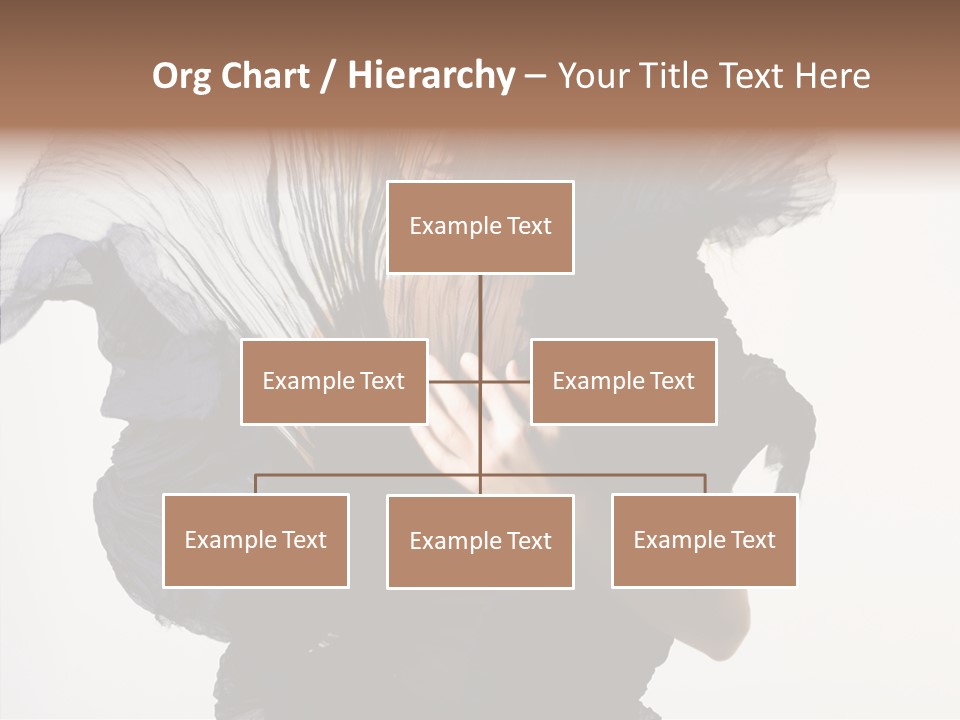 Org Chart / Hierarchy – Your Title Text Here

Example Text

Example Text

Example Text

Example Text

Example Text

Example Text